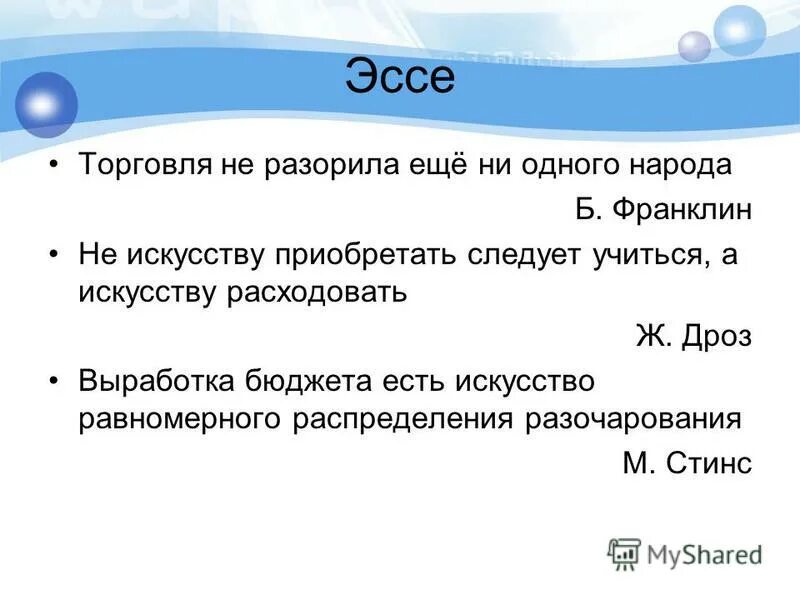 Эссе

• Торговля не разорила ещё ни одного народа

Б. Франклин

• Не искусству приобретать следует учиться, а искусству расходовать

Ж. Дроз

• Выработка бюджета есть искусство равномерного распределения разочарования

М. Стинс

MyShared